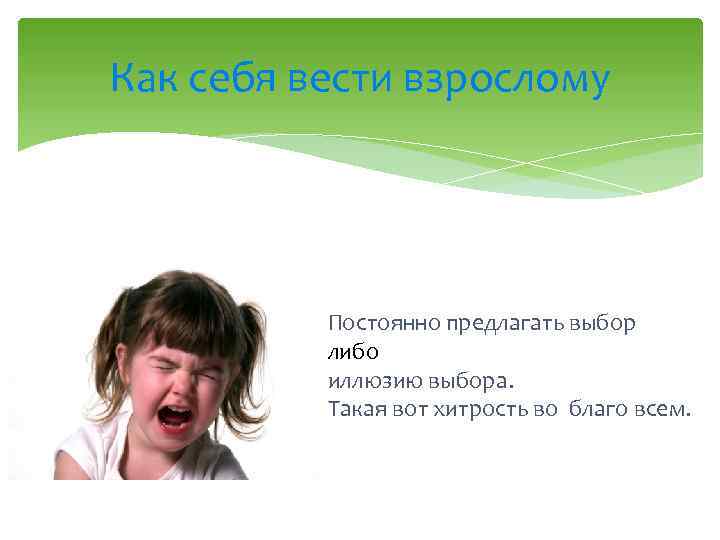 Как себя вести взрослому

Постоянно предлагать выбор
либо
иллюзию выбора.
Такая вот хитрость во  благо всем.